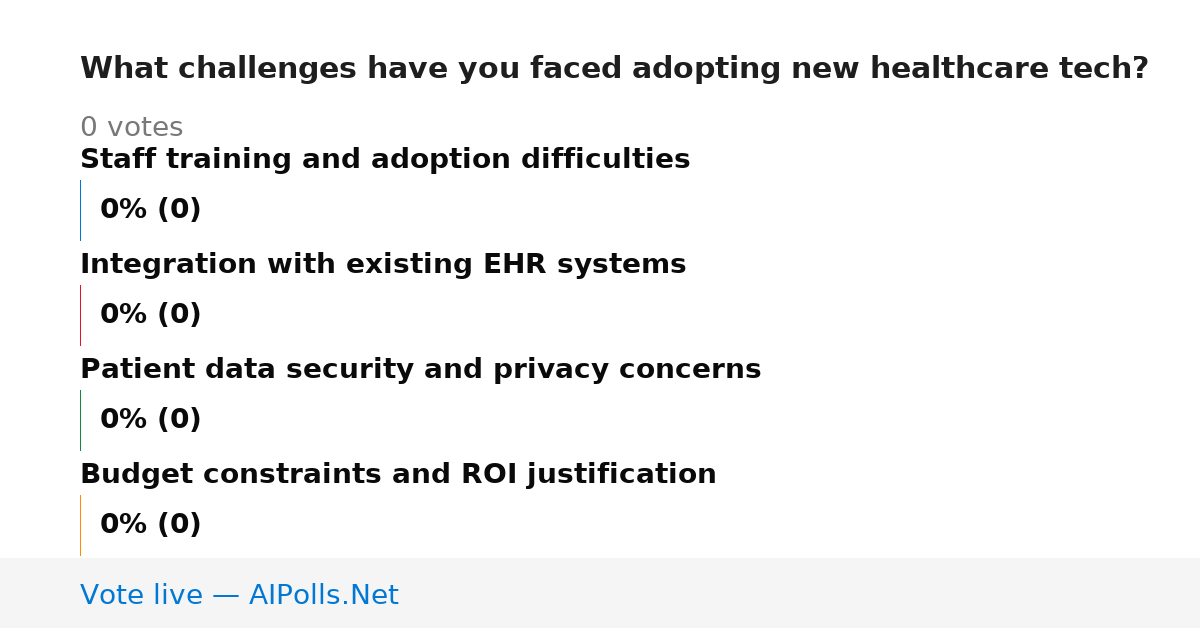 What challenges have you faced adopting new healthcare tech?

0 votes

Staff training and adoption difficulties

0% (0)

Integration with existing EHR systems

0% (0)

Patient data security and privacy concerns

0% (0)

Budget constraints and ROI justification

0% (0)

Vote live — AIPolls.Net